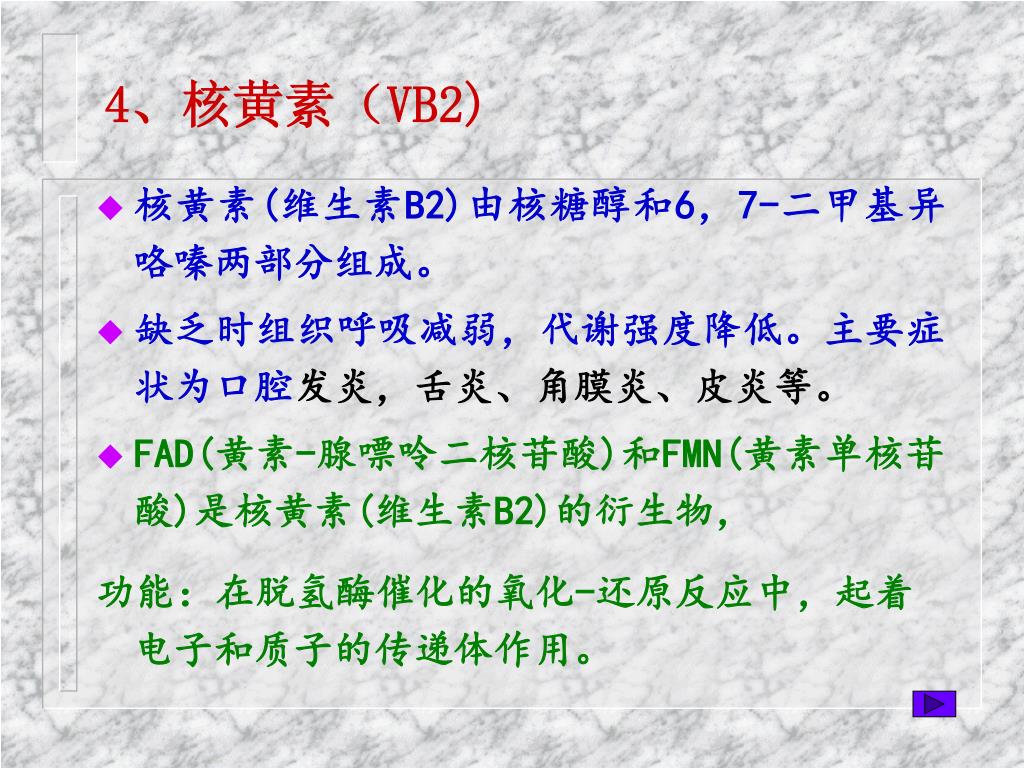 4、核黄素（VB2)

◆ 核黄素(维生素B2)由核糖醇和6，7-二甲基异咯嗪两部分组成。

◆ 缺乏时组织呼吸减弱，代谢强度降低。主要症状为口腔发炎，舌炎、角膜炎、皮炎等。

◆ FAD(黄素-腺嘌呤二核苷酸)和FMN(黄素单核苷酸)是核黄素(维生素B2)的衍生物，

功能：在脱氢酶催化的氧化-还原反应中，起着电子和质子的传递体作用。